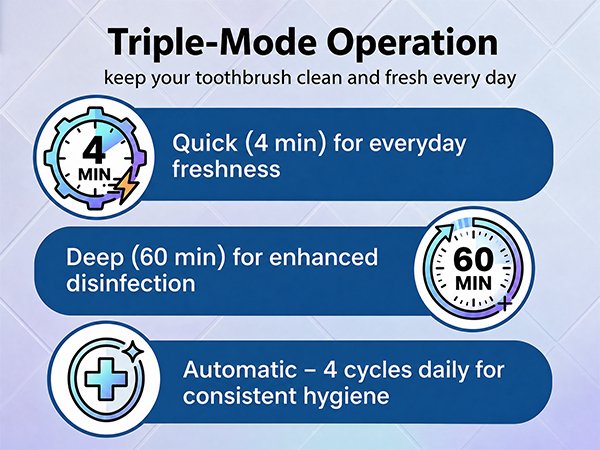 Triple-Mode Operation

keep your toothbrush clean and fresh every day

4 MIN

Quick (4 min) for everyday freshness

Deep (60 min) for enhanced disinfection

60 MIN

Automatic – 4 cycles daily for consistent hygiene